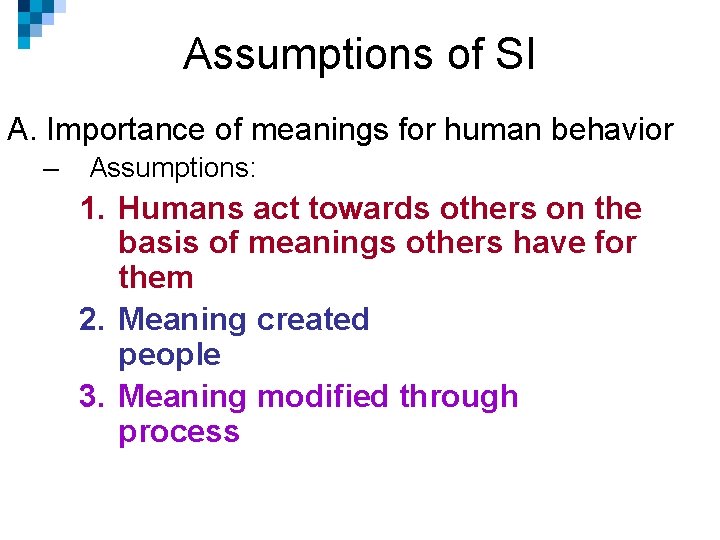 Assumptions of SI

A. Importance of meanings for human behavior

– Assumptions:

1. Humans act towards others on the basis of meanings others have for them
2. Meaning created people
3. Meaning modified through process